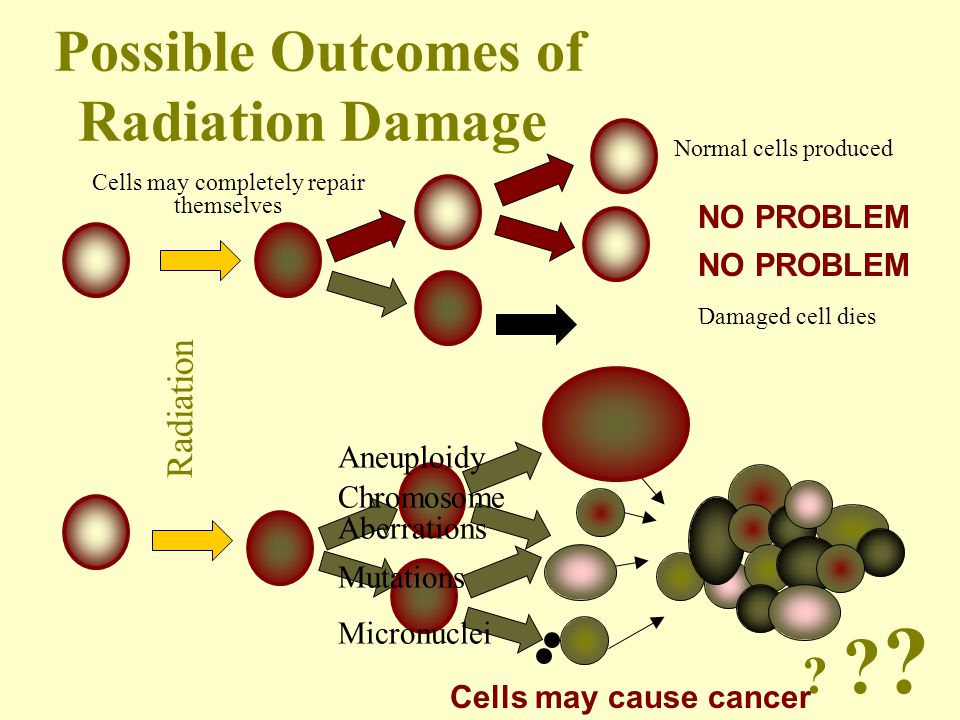 Possible Outcomes of Radiation Damage

Cells may completely repair themselves

Normal cells produced

NO PROBLEM

NO PROBLEM

Damaged cell dies

Radiation

Aneuploidy

Chromosome Aberrations

Mutations

Micronuclei

Cells may cause cancer

? ??